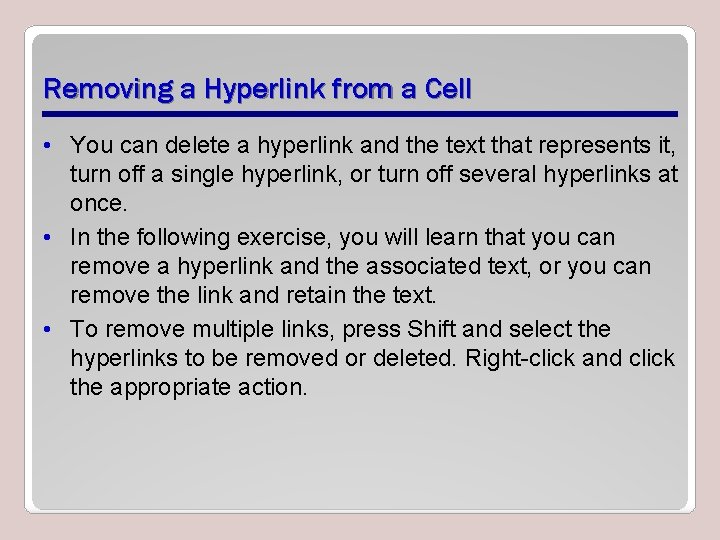 Removing a Hyperlink from a Cell

• You can delete a hyperlink and the text that represents it, turn off a single hyperlink, or turn off several hyperlinks at once.

• In the following exercise, you will learn that you can remove a hyperlink and the associated text, or you can remove the link and retain the text.

• To remove multiple links, press Shift and select the hyperlinks to be removed or deleted. Right-click and click the appropriate action.